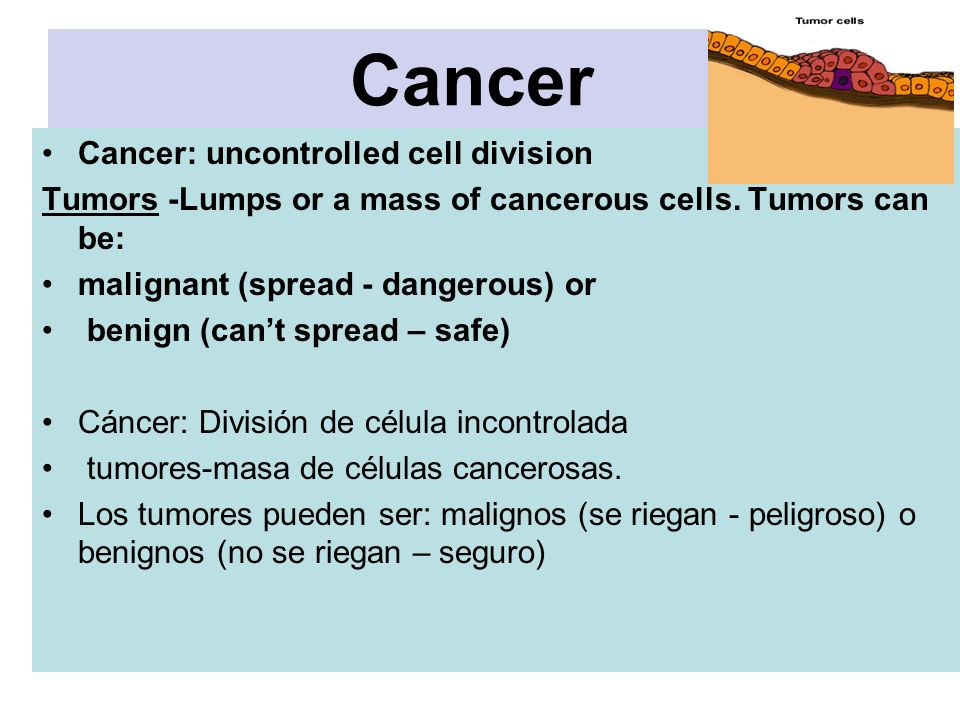 Tumor cells

Cancer

• Cancer: uncontrolled cell division

Tumors -Lumps or a mass of cancerous cells. Tumors can be:

• malignant (spread - dangerous) or

• benign (can't spread – safe)

• Cáncer: División de célula incontrolada

• tumores-masa de células cancerosas.

• Los tumores pueden ser: malignos (se riegan - peligroso) o benignos (no se riegan – seguro)